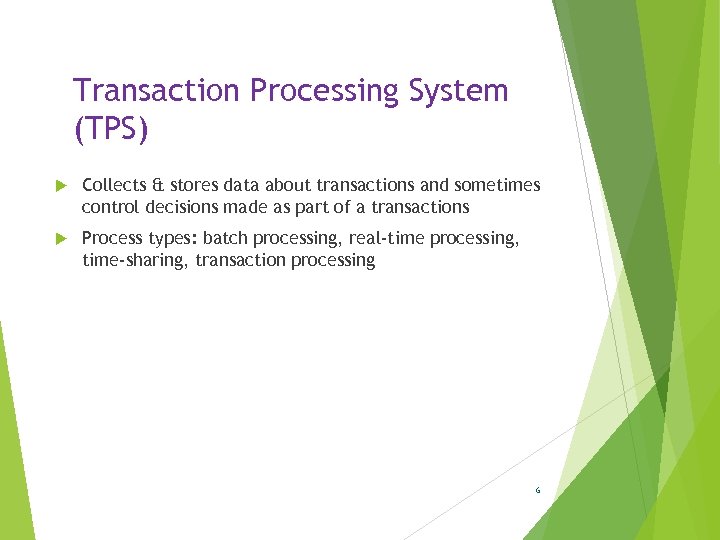 Transaction Processing System (TPS)

Collects & stores data about transactions and sometimes control decisions made as part of a transactions

Process types: batch processing, real-time processing, time-sharing, transaction processing

6